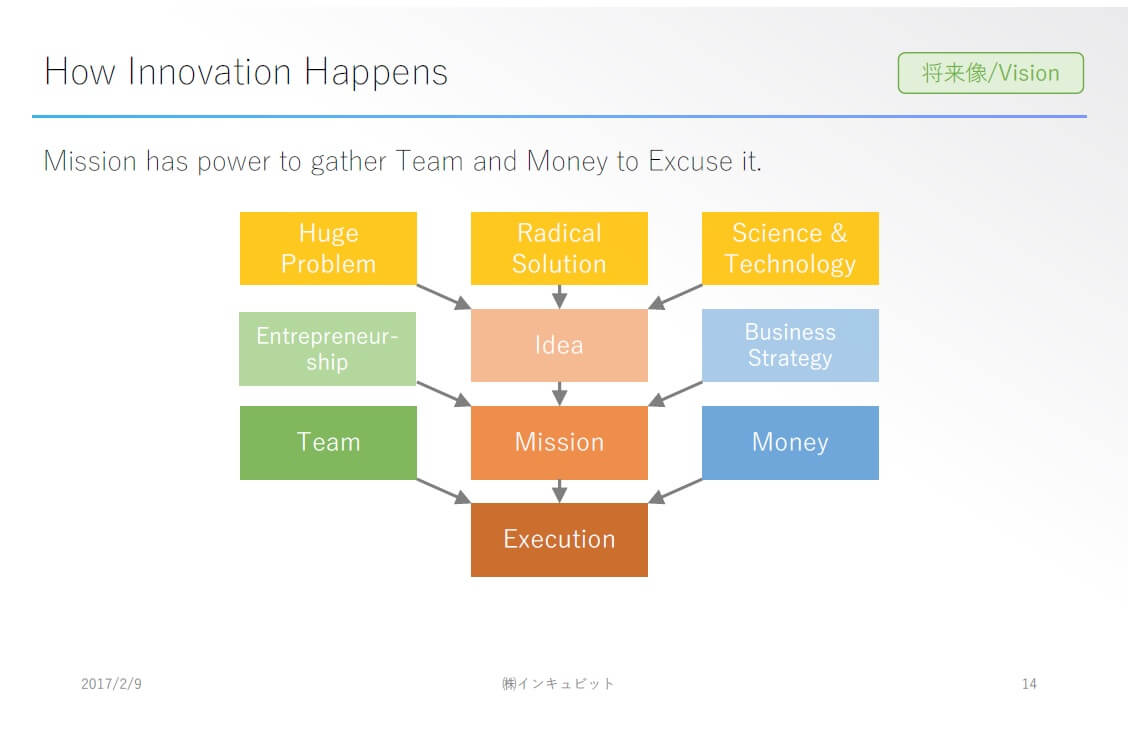 How Innovation Happens

将来像/Vision

Mission has power to gather Team and Money to Excuse it.

Huge Problem

Radical Solution

Science & Technology

Entrepreneurship

Idea

Business Strategy

Team

Mission

Money

Execution

2017/2/9

㈱インキュビット

14